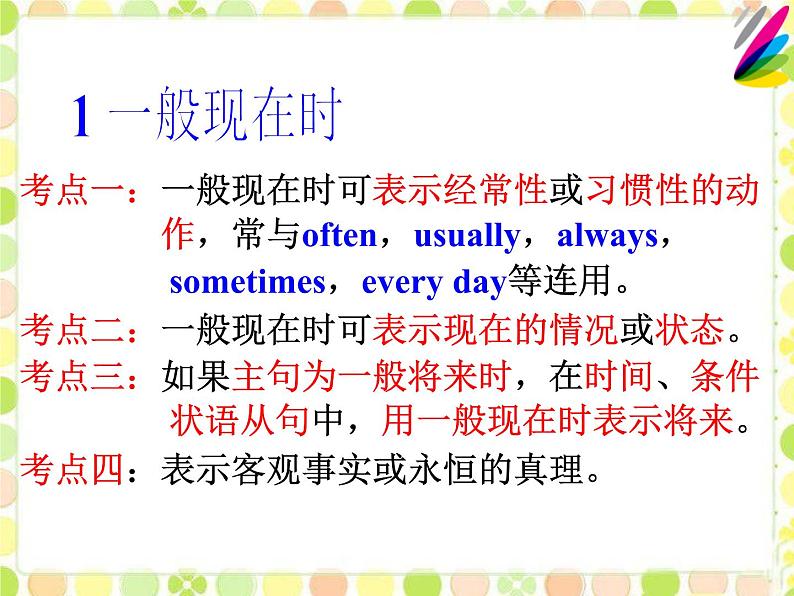 1 一般现在时

考点一：一般现在时可表示经常性或习惯性的动作，常与often，usually，always，sometimes，every day等连用。

考点二：一般现在时可表示现在的情况或状态。

考点三：如果主句为一般将来时，在时间、条件状语从句中，用一般现在时表示将来。

考点四：表示客观事实或永恒的真理。